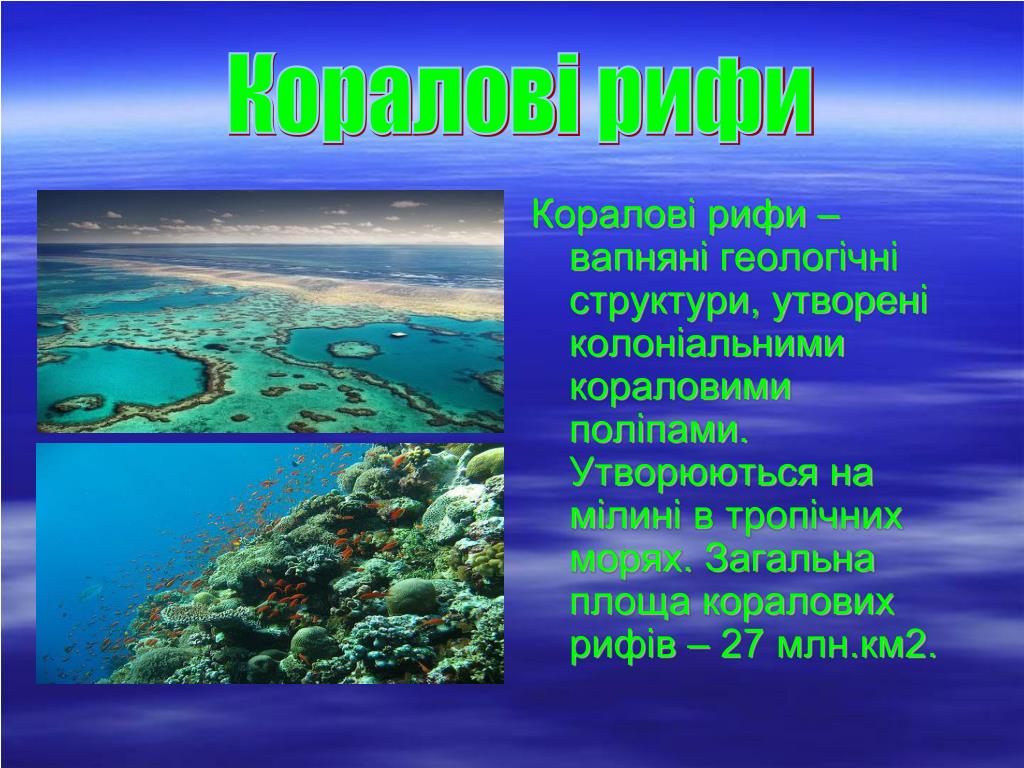 Коралові рифи

Коралові рифи – вапняні геологічні структури, утворені колоніальними кораловими поліпами. Утворюються на мілині в тропічних морях. Загальна площа коралових рифів – 27 млн.км2.